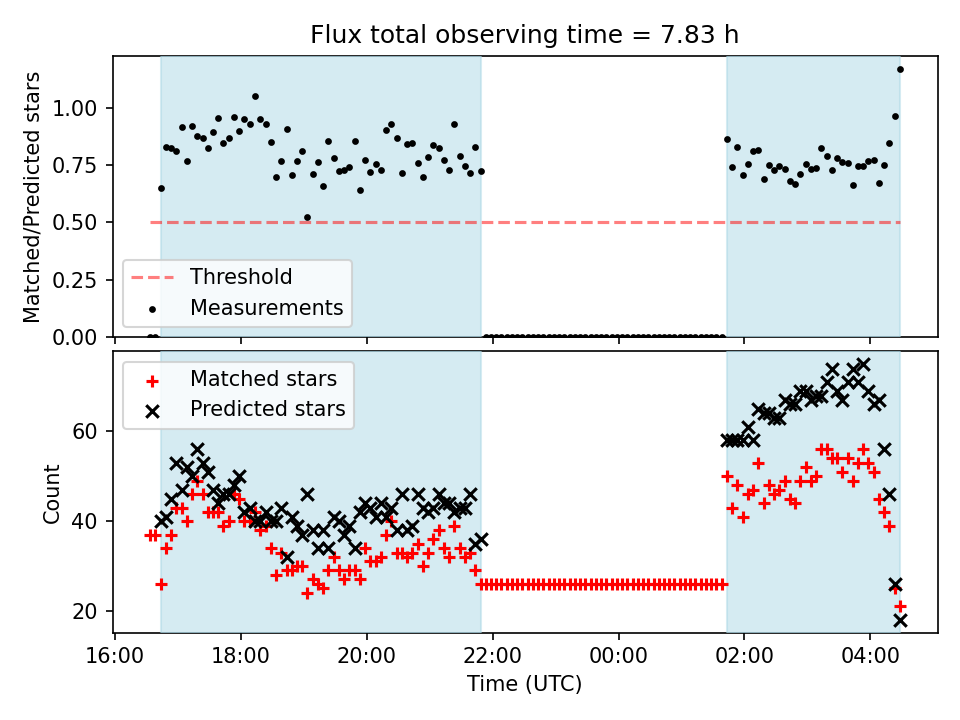 Flux total observing time = 7.83 h

Matched/Predicted stars

1.00
0.75
0.50
0.25
0.00

Threshold
Measurements

Matched stars
Predicted stars

Count

60
40
20

16:00
18:00
20:00
22:00
00:00
02:00
04:00

Time (UTC)